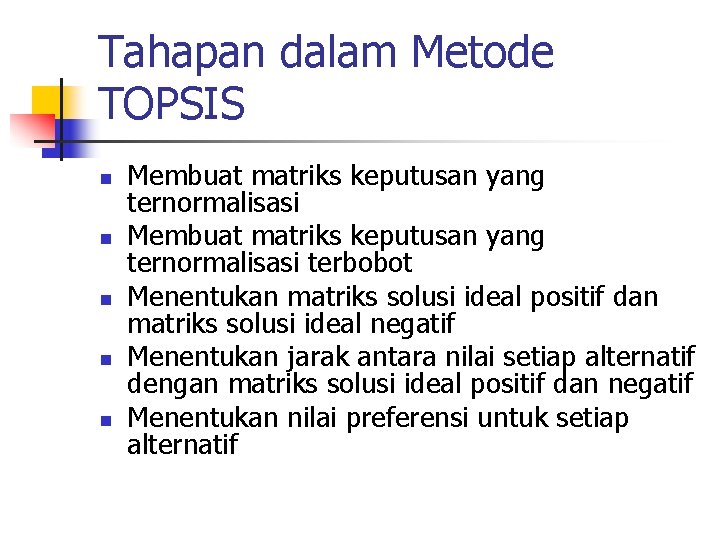 Tahapan dalam Metode TOPSIS

• Membuat matriks keputusan yang ternormalisasi
• Membuat matriks keputusan yang ternormalisasi terbobot
• Menentukan matriks solusi ideal positif dan matriks solusi ideal negatif
• Menentukan jarak antara nilai setiap alternatif dengan matriks solusi ideal positif dan negatif
• Menentukan nilai preferensi untuk setiap alternatif